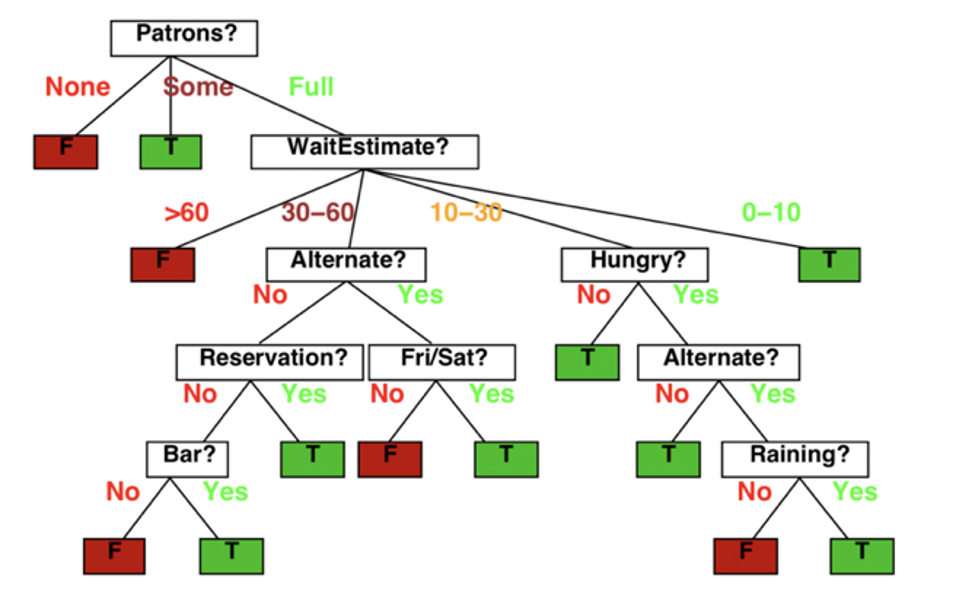 Patrons?

None Some Full

F T WaitEstimate?

>60 30–60 10–30 0–10

F Alternate? Hungry? T

No Yes No Yes

Reservation? Fri/Sat? T Alternate?

No Yes No Yes No Yes

Bar? T F T T Raining?

No Yes No Yes

F T F T